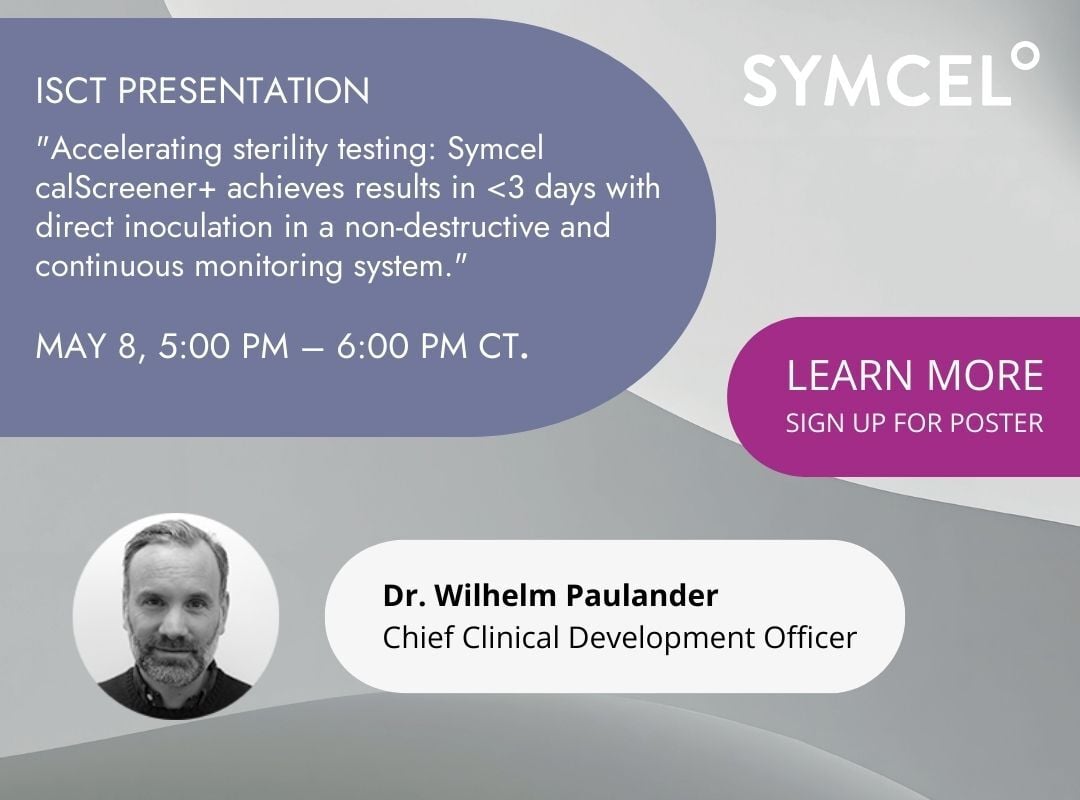 ISCT PRESENTATION

"Accelerating sterility testing: Symcel calScreener+ achieves results in <3 days with direct inoculation in a non-destructive and continuous monitoring system."

MAY 8, 5:00 PM – 6:00 PM CT.

SYMCEL

LEARN MORE
SIGN UP FOR POSTER

Dr. Wilhelm Paulander
Chief Clinical Development Officer